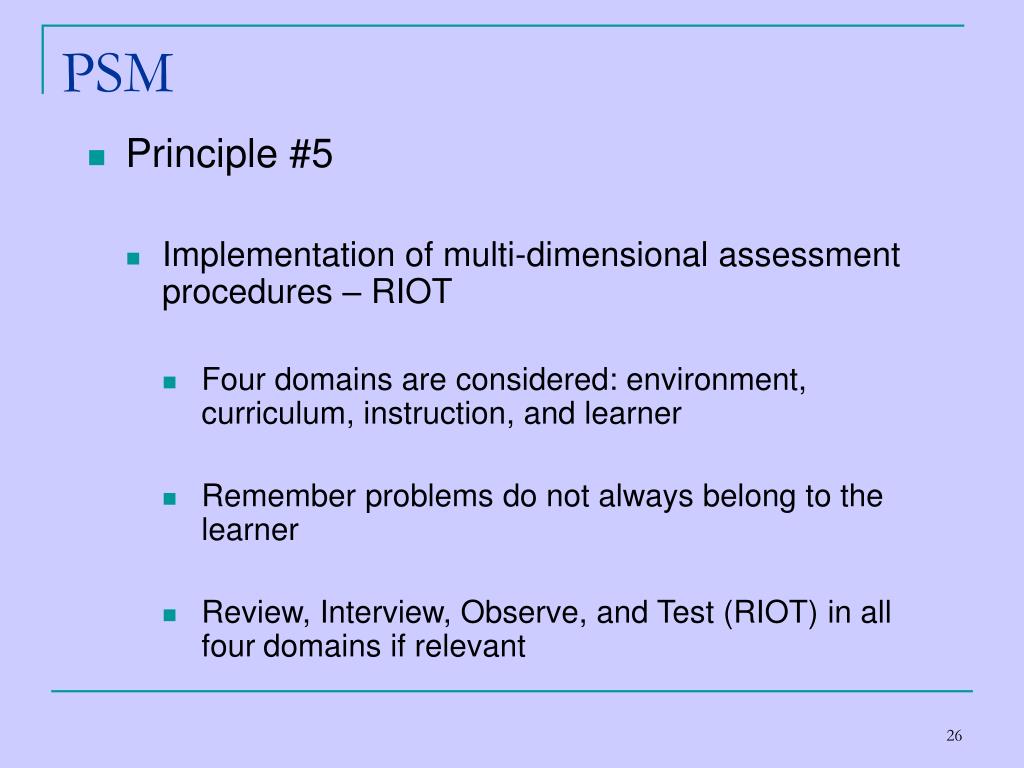 PSM

Principle #5

Implementation of multi-dimensional assessment procedures – RIOT

Four domains are considered: environment, curriculum, instruction, and learner

Remember problems do not always belong to the learner

Review, Interview, Observe, and Test (RIOT) in all four domains if relevant

26